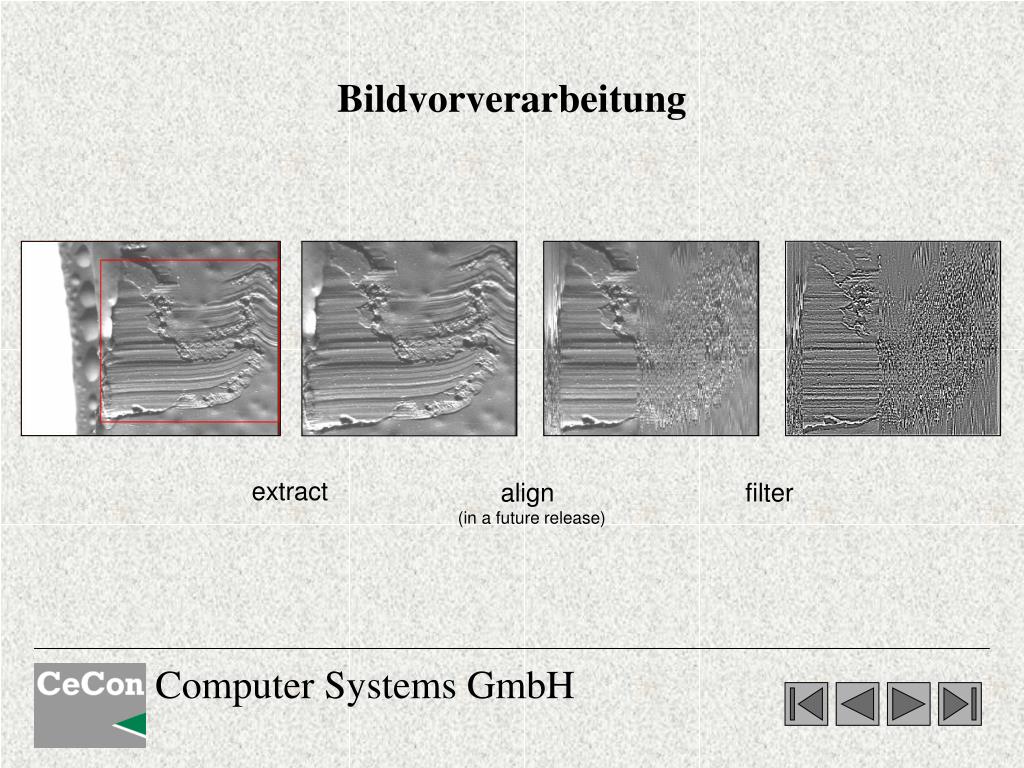 Bildvorverarbeitung

extract

align
(in a future release)

filter

CeCon

Computer Systems GmbH